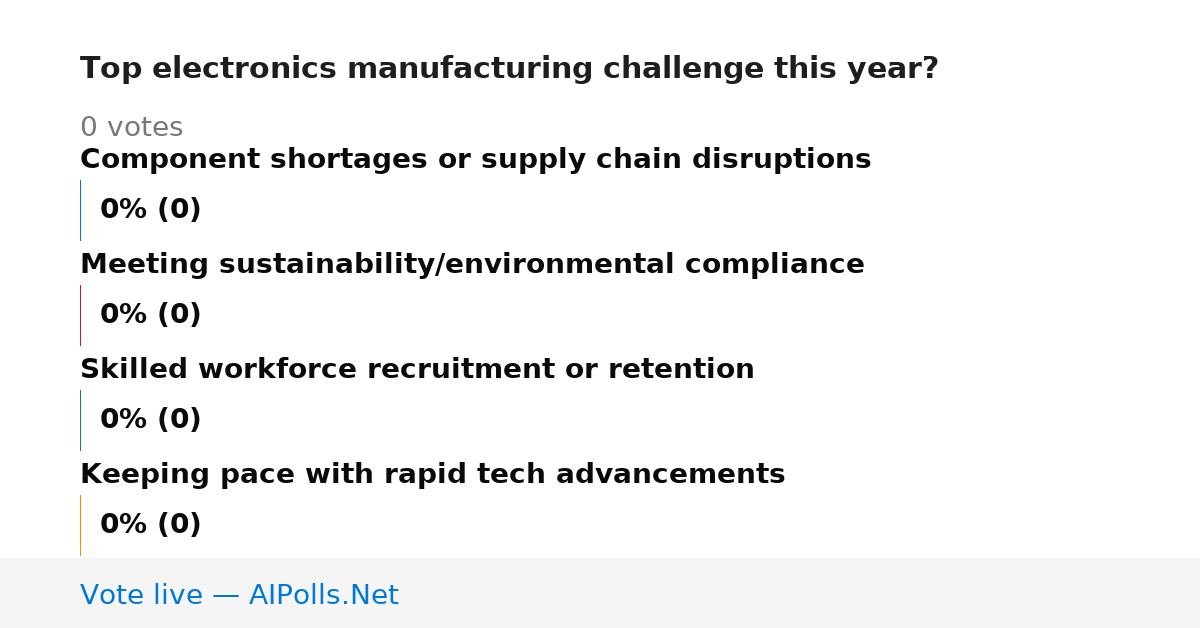 Top electronics manufacturing challenge this year?

0 votes

Component shortages or supply chain disruptions

0% (0)

Meeting sustainability/environmental compliance

0% (0)

Skilled workforce recruitment or retention

0% (0)

Keeping pace with rapid tech advancements

0% (0)

Vote live — AIPolls.Net